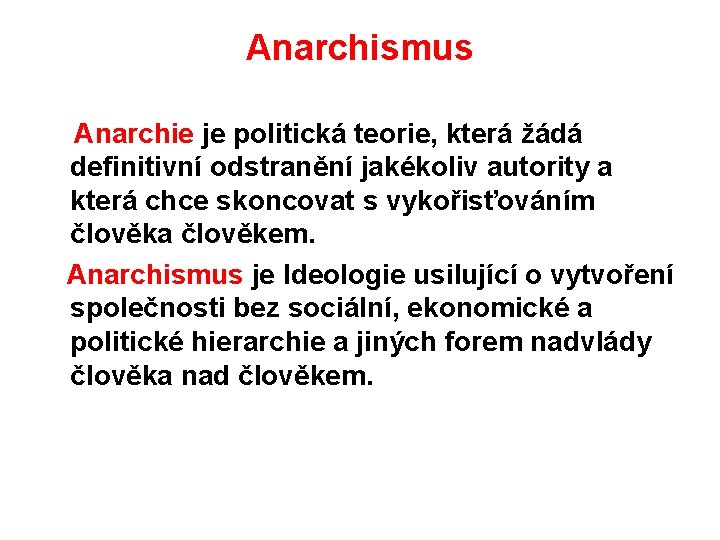 Anarchismus

Anarchie je politická teorie, která žádá definitivní odstranění jakékoliv autority a která chce skoncovat s vykořisťováním člověka člověkem.

Anarchismus je Ideologie usilující o vytvoření společnosti bez sociální, ekonomické a politické hierarchie a jiných forem nadvlády člověka nad člověkem.